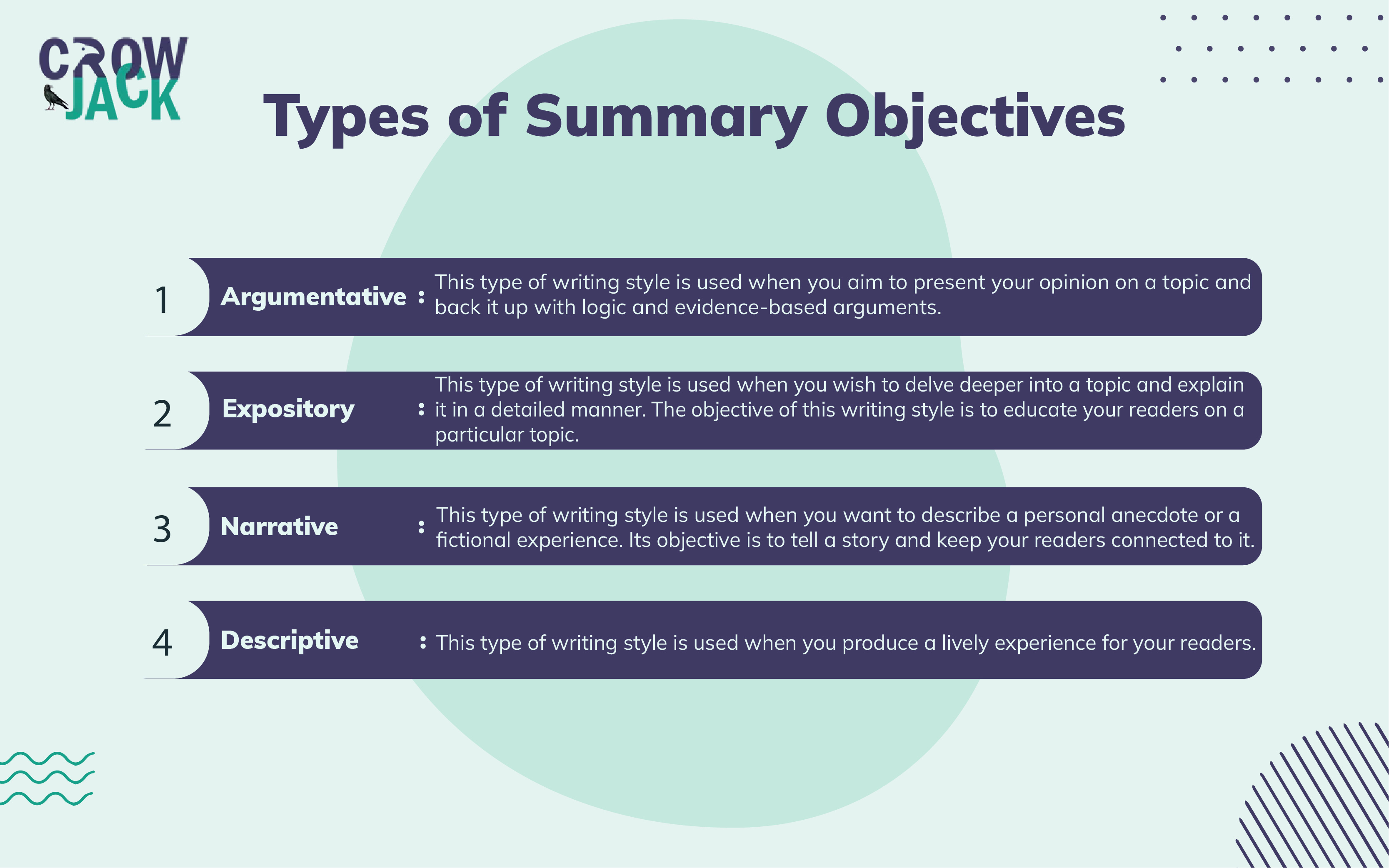 CROW JACK

Types of Summary Objectives

1 Argumentative : This type of writing style is used when you aim to present your opinion on a topic and back it up with logic and evidence-based arguments.

2 Expository : This type of writing style is used when you wish to delve deeper into a topic and explain it in a detailed manner. The objective of this writing style is to educate your readers on a particular topic.

3 Narrative : This type of writing style is used when you want to describe a personal anecdote or a fictional experience. Its objective is to tell a story and keep your readers connected to it.

4 Descriptive : This type of writing style is used when you produce a lively experience for your readers.